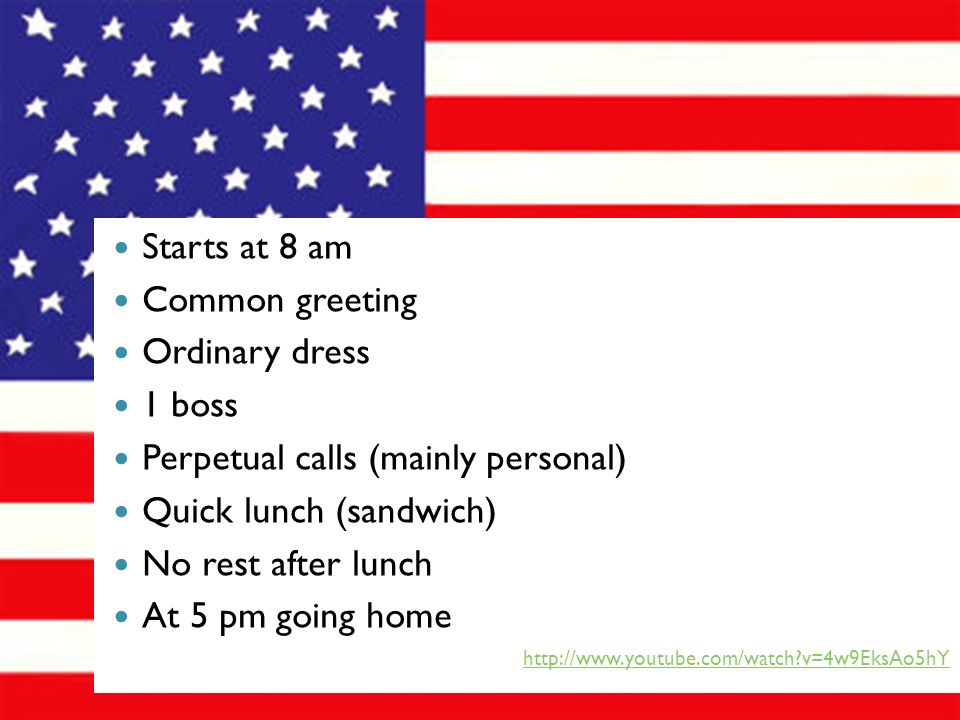 - Starts at 8 am
- Common greeting
- Ordinary dress
- 1 boss
- Perpetual calls (mainly personal)
- Quick lunch (sandwich)
- No rest after lunch
- At 5 pm going home

http://www.youtube.com/watch?v=4w9EksAo5hY